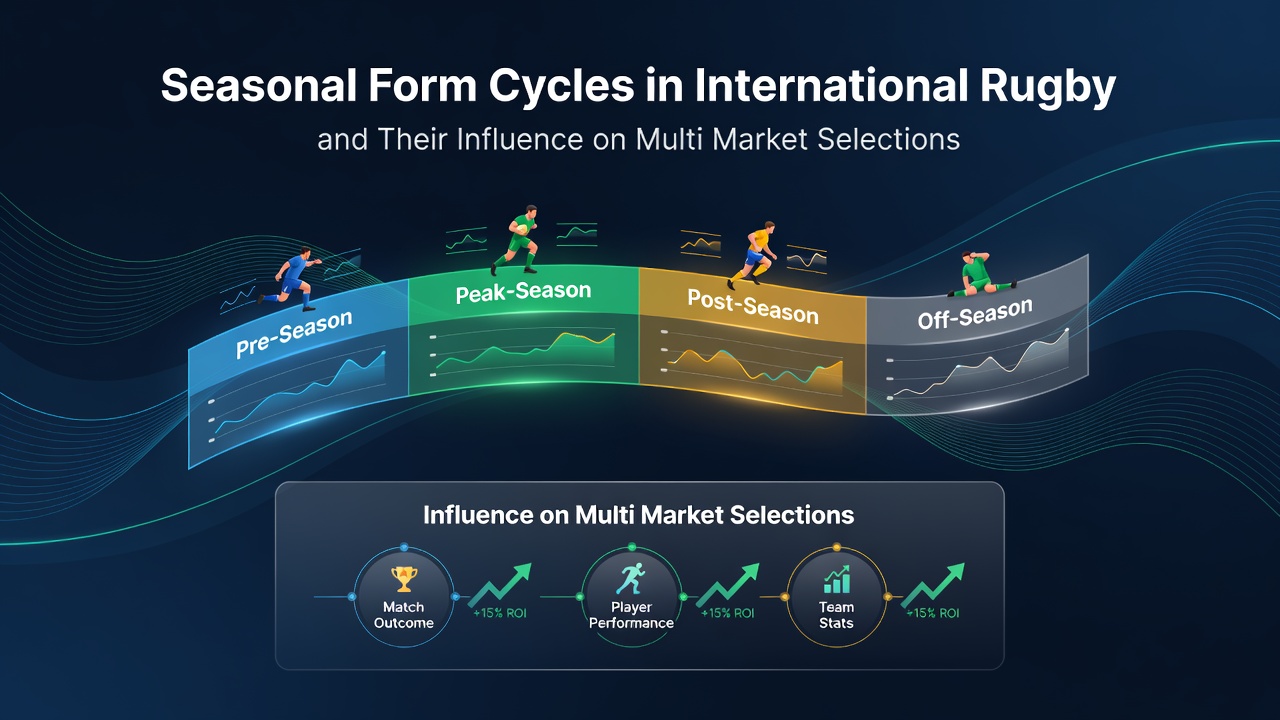 Seasonal Form Cycles in International Rugby

and Their Influence on Multi Market Selections

Pre-Season

Peak-Season

Post-Season

Off-Season

Influence on Multi Market Selections

Match Outcome

+15% ROI

Player Performance

+15% ROI

Team Stats

+15% ROI